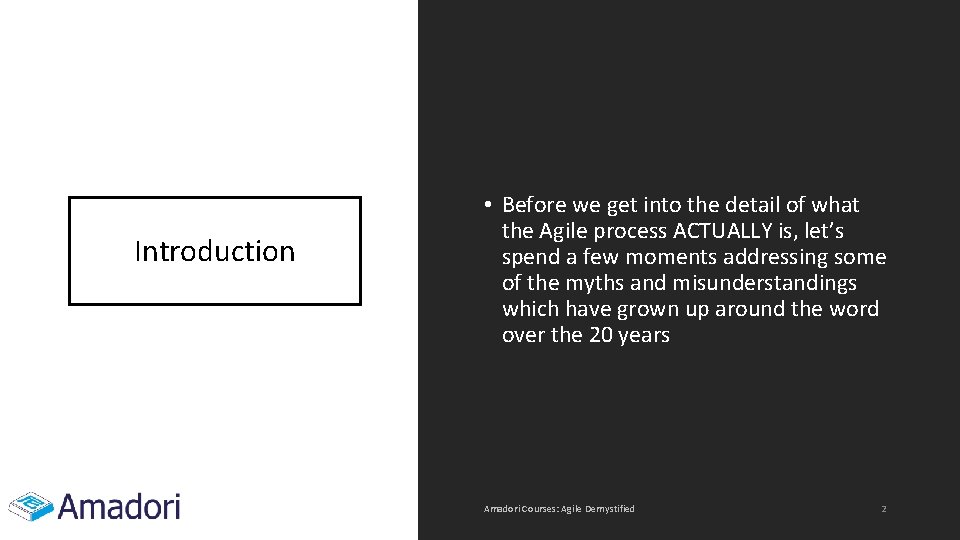 Introduction

• Before we get into the detail of what the Agile process ACTUALLY is, let's spend a few moments addressing some of the myths and misunderstandings which have grown up around the word over the 20 years

Amadori

Amadori Courses: Agile Demystified

2